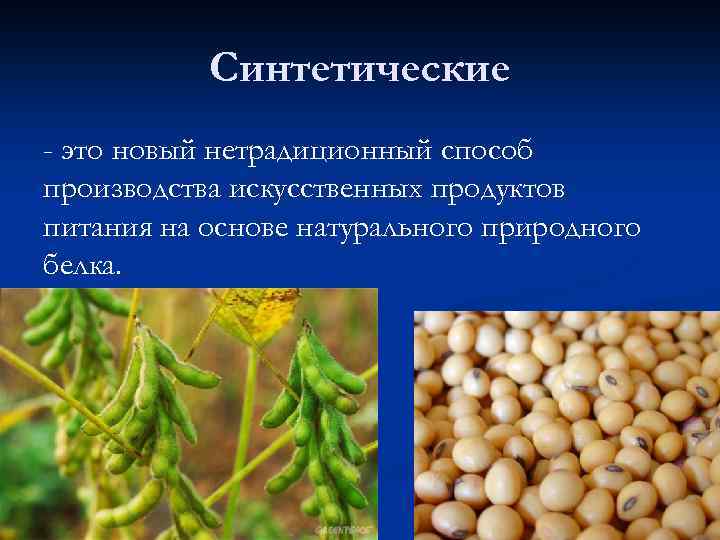 Синтетические

- это новый нетрадиционный способ производства искусственных продуктов питания на основе натурального природного белка.